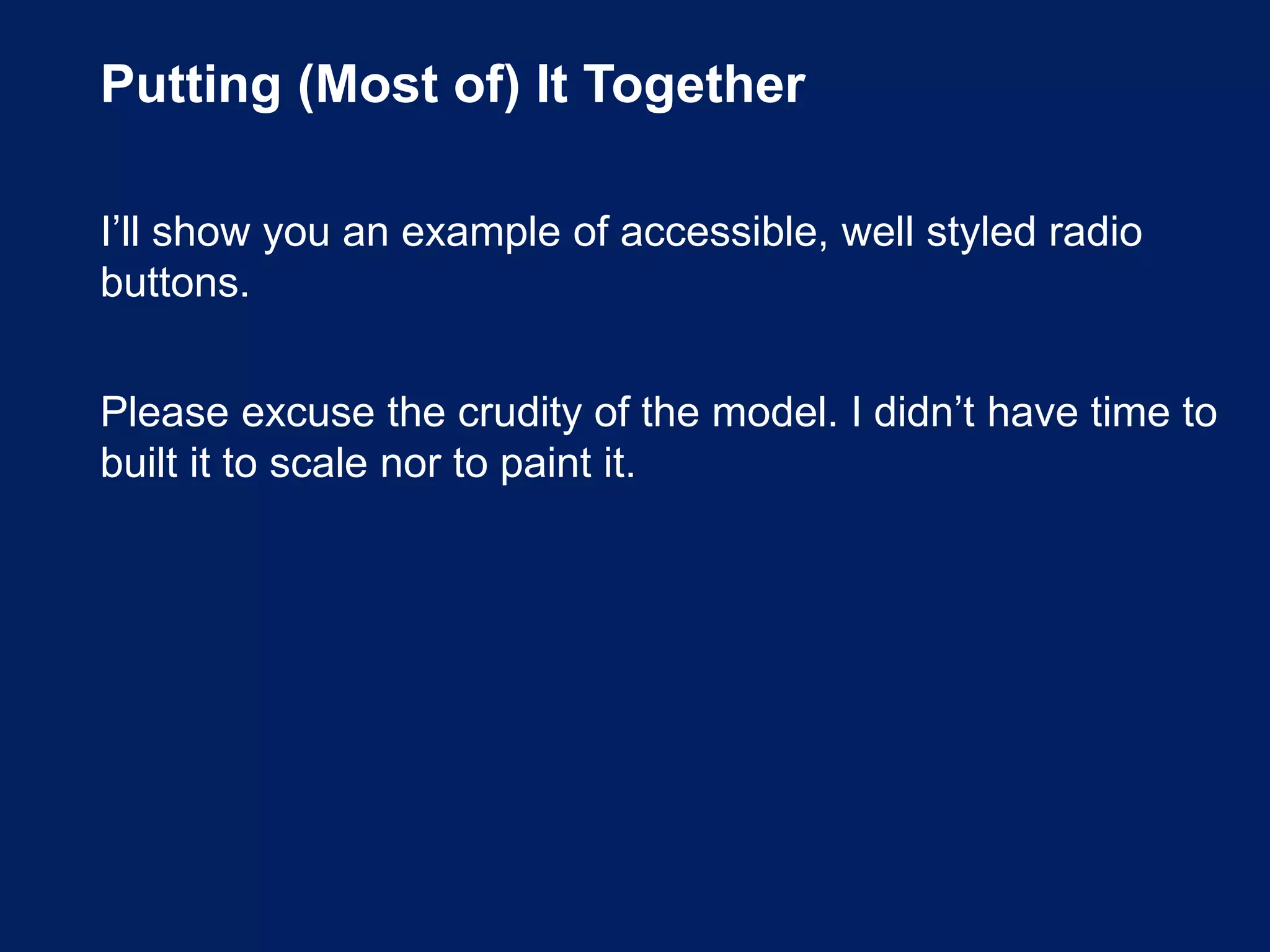 Putting (Most of) It Together

I’ll show you an example of accessible, well styled radio buttons.

Please excuse the crudity of the model. I didn’t have time to built it to scale nor to paint it.